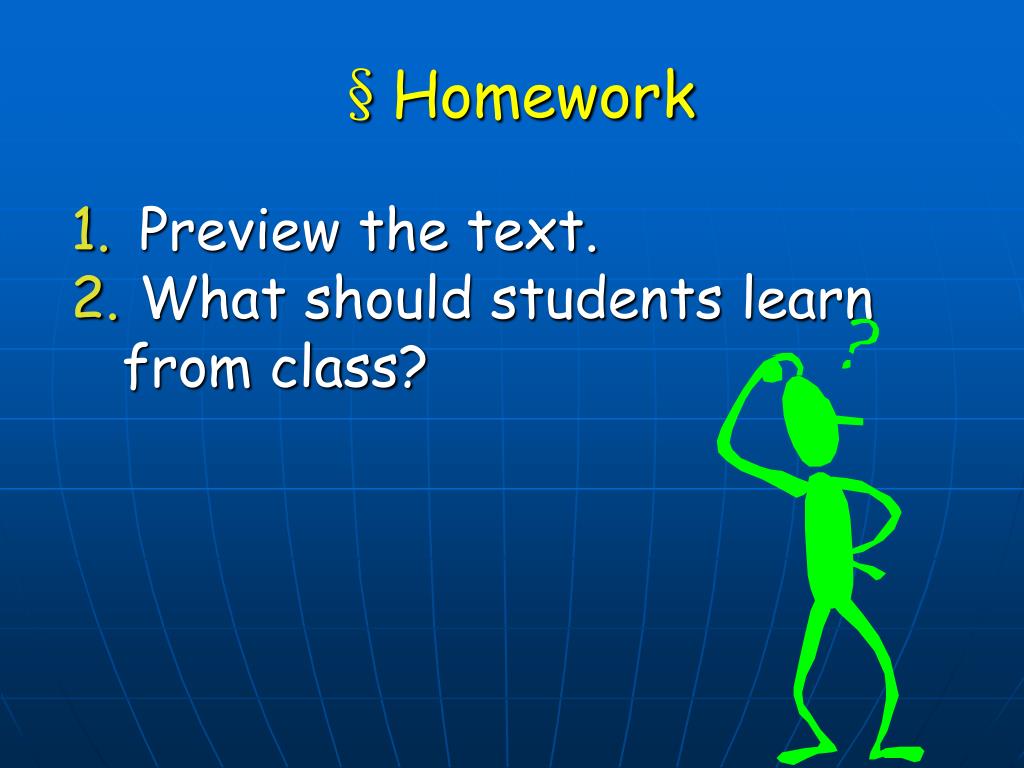 § Homework

1. Preview the text.
2. What should students learn from class?

?